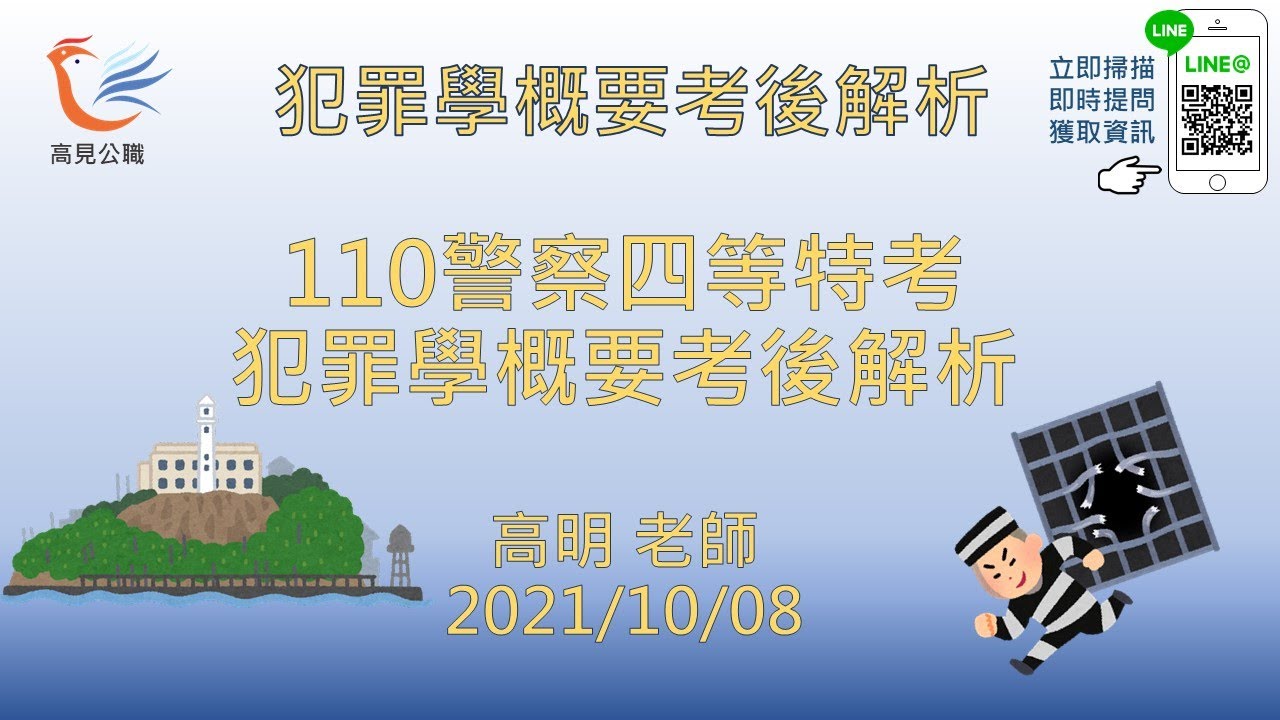 高見公職

犯罪學概要考後解析

立即掃描
即時提問
獲取資訊

LINE

LINE@

110警察四等特考
犯罪學概要考後解析

高明 老師
2021/10/08